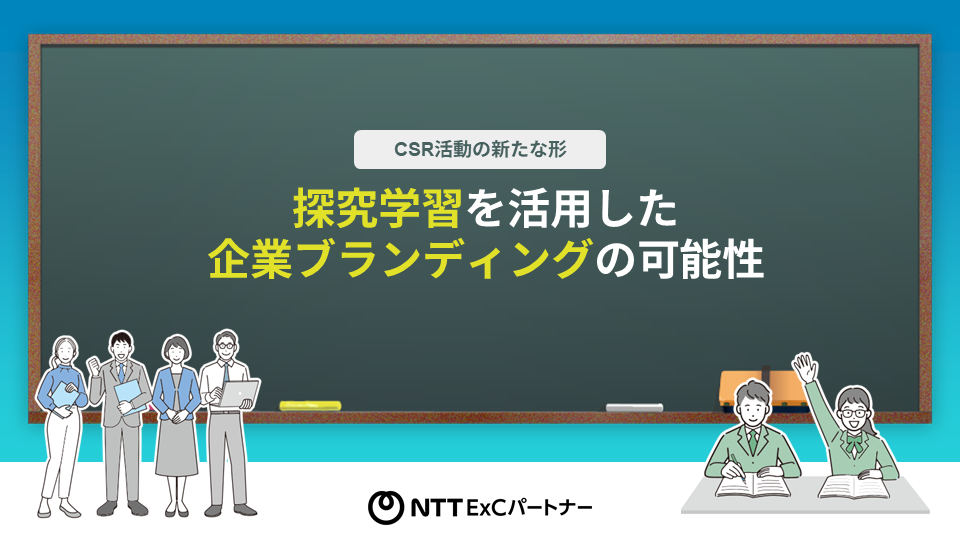 CSR活動の新たな形

探究学習を活用した
企業ブランディングの可能性

NTT ExCパートナー